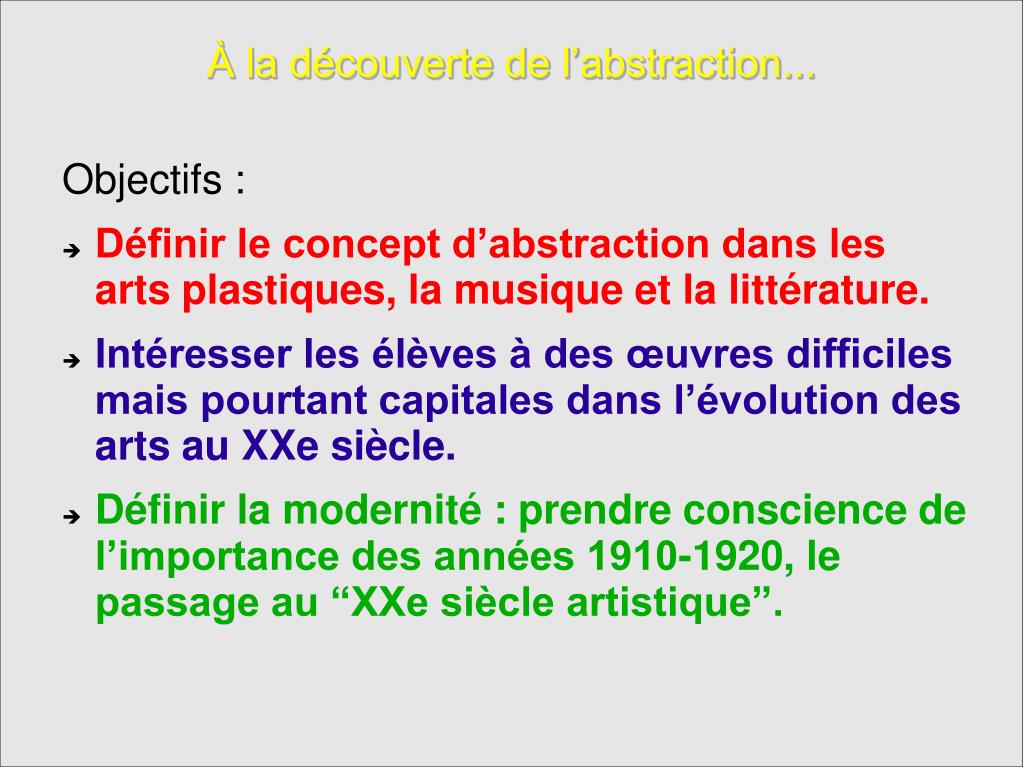 À la découverte de l’abstraction...

Objectifs :

➔ Définir le concept d’abstraction dans les arts plastiques, la musique et la littérature.

➔ Intéresser les élèves à des œuvres difficiles mais pourtant capitales dans l’évolution des arts au XXe siècle.

➔ Définir la modernité : prendre conscience de l’importance des années 1910-1920, le passage au “XXe siècle artistique”.